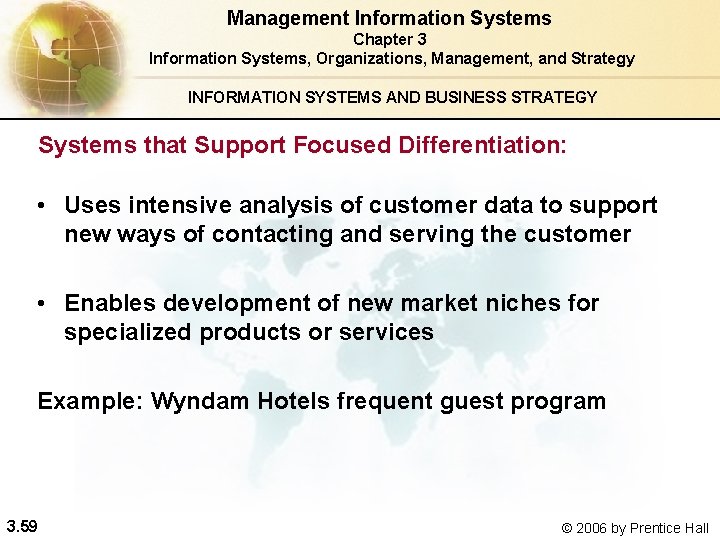 Management Information Systems
Chapter 3
Information Systems, Organizations, Management, and Strategy

INFORMATION SYSTEMS AND BUSINESS STRATEGY

Systems that Support Focused Differentiation:

• Uses intensive analysis of customer data to support new ways of contacting and serving the customer

• Enables development of new market niches for specialized products or services

Example: Wyndam Hotels frequent guest program

3.59

© 2006 by Prentice Hall